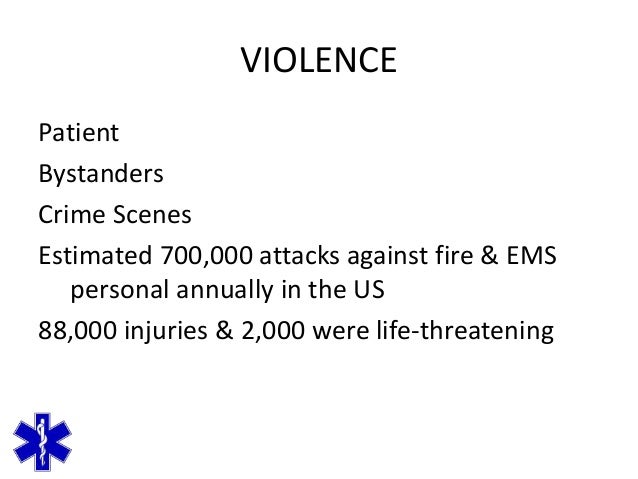 VIOLENCE

Patient

Bystanders

Crime Scenes

Estimated 700,000 attacks against fire & EMS personal annually in the US

88,000 injuries & 2,000 were life-threatening